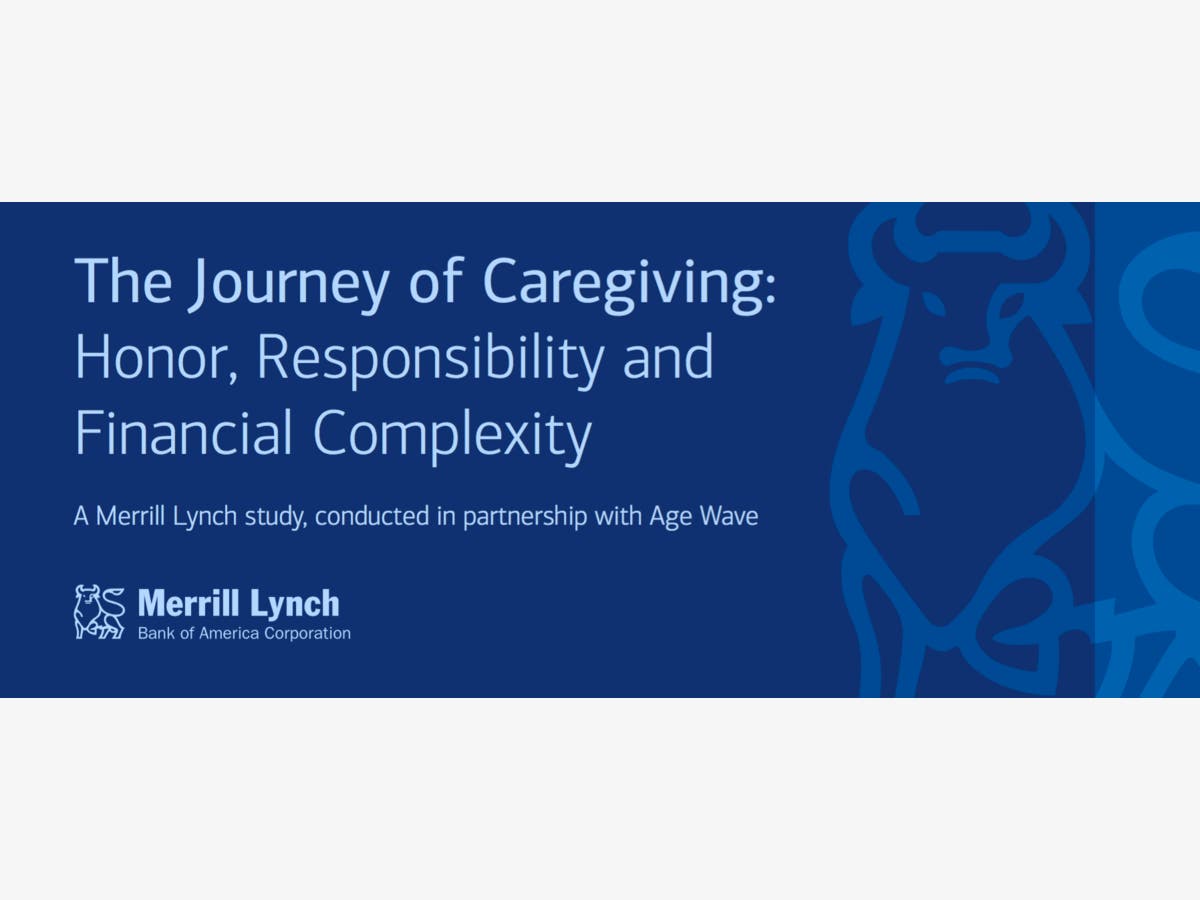 The Journey of Caregiving:
Honor, Responsibility and Financial Complexity

A Merrill Lynch study, conducted in partnership with Age Wave

Merrill Lynch
Bank of America Corporation